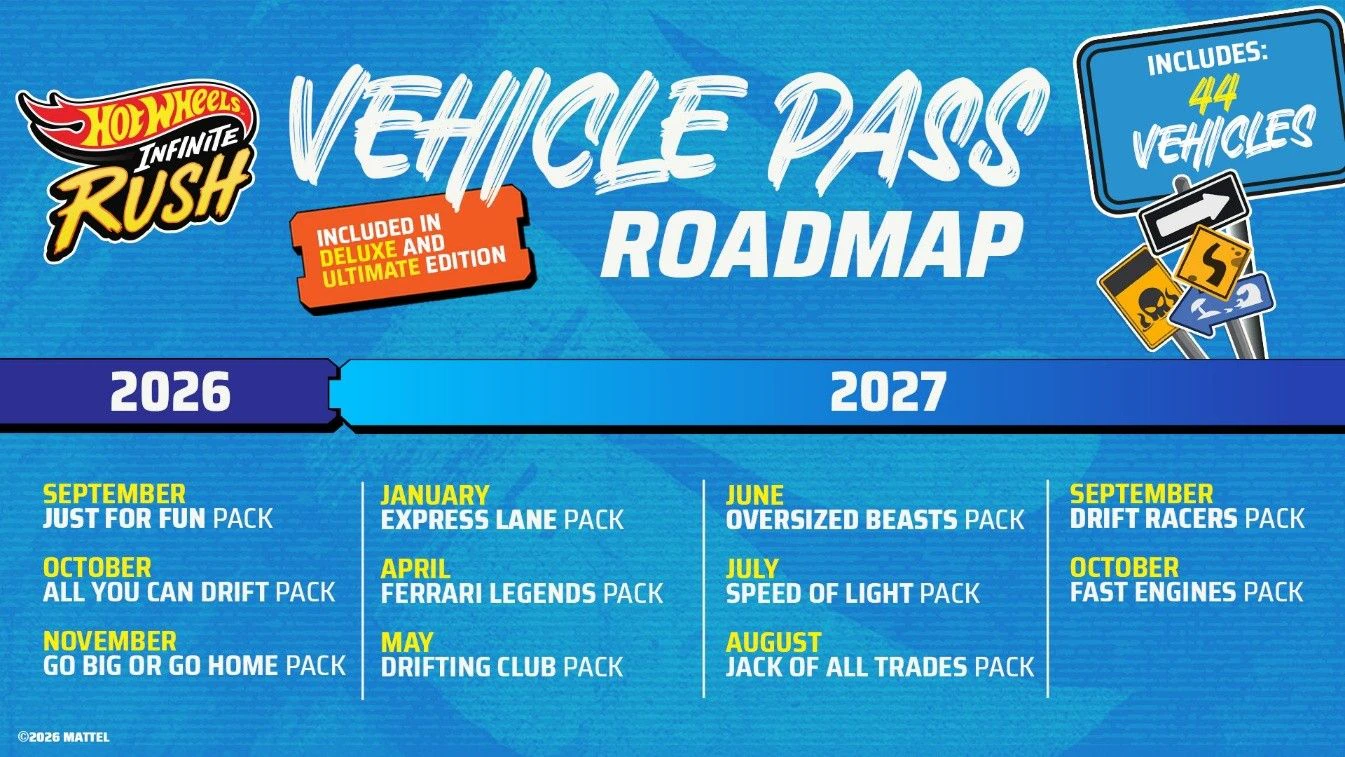 HOT WHEELS INFINITE RUSH

VEHICLE PASS ROADMAP

INCLUDED IN DELUXE AND ULTIMATE EDITION

INCLUDES: 44 VEHICLES

2026

2027

SEPTEMBER
JUST FOR FUN PACK

OCTOBER
ALL YOU CAN DRIFT PACK

NOVEMBER
GO BIG OR GO HOME PACK

JANUARY
EXPRESS LANE PACK

APRIL
FERRARI LEGENDS PACK

MAY
DRIFTING CLUB PACK

JUNE
OVERSIZED BEASTS PACK

JULY
SPEED OF LIGHT PACK

AUGUST
JACK OF ALL TRADES PACK

SEPTEMBER
DRIFT RACERS PACK

OCTOBER
FAST ENGINES PACK

©2026 MATTEL